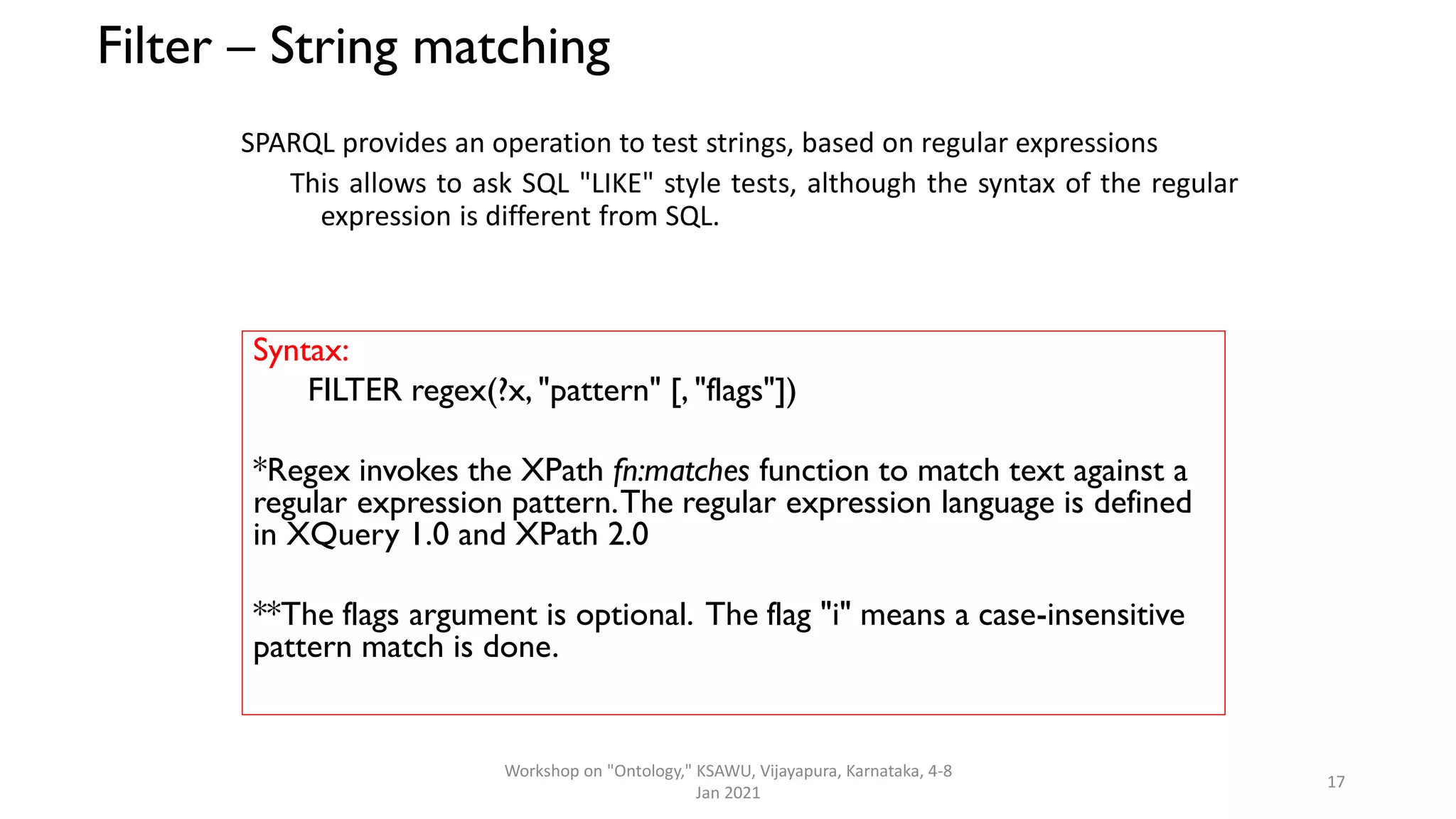 Filter – String matching

SPARQL provides an operation to test strings, based on regular expressions

This allows to ask SQL "LIKE" style tests, although the syntax of the regular expression is different from SQL.

Syntax:

FILTER regex(?x, "pattern" [, "flags"])

*Regex invokes the XPath fn:matches function to match text against a regular expression pattern. The regular expression language is defined in XQuery 1.0 and XPath 2.0

**The flags argument is optional. The flag "i" means a case-insensitive pattern match is done.

Workshop on "Ontology," KSAWU, Vijayapura, Karnataka, 4-8 Jan 2021

17